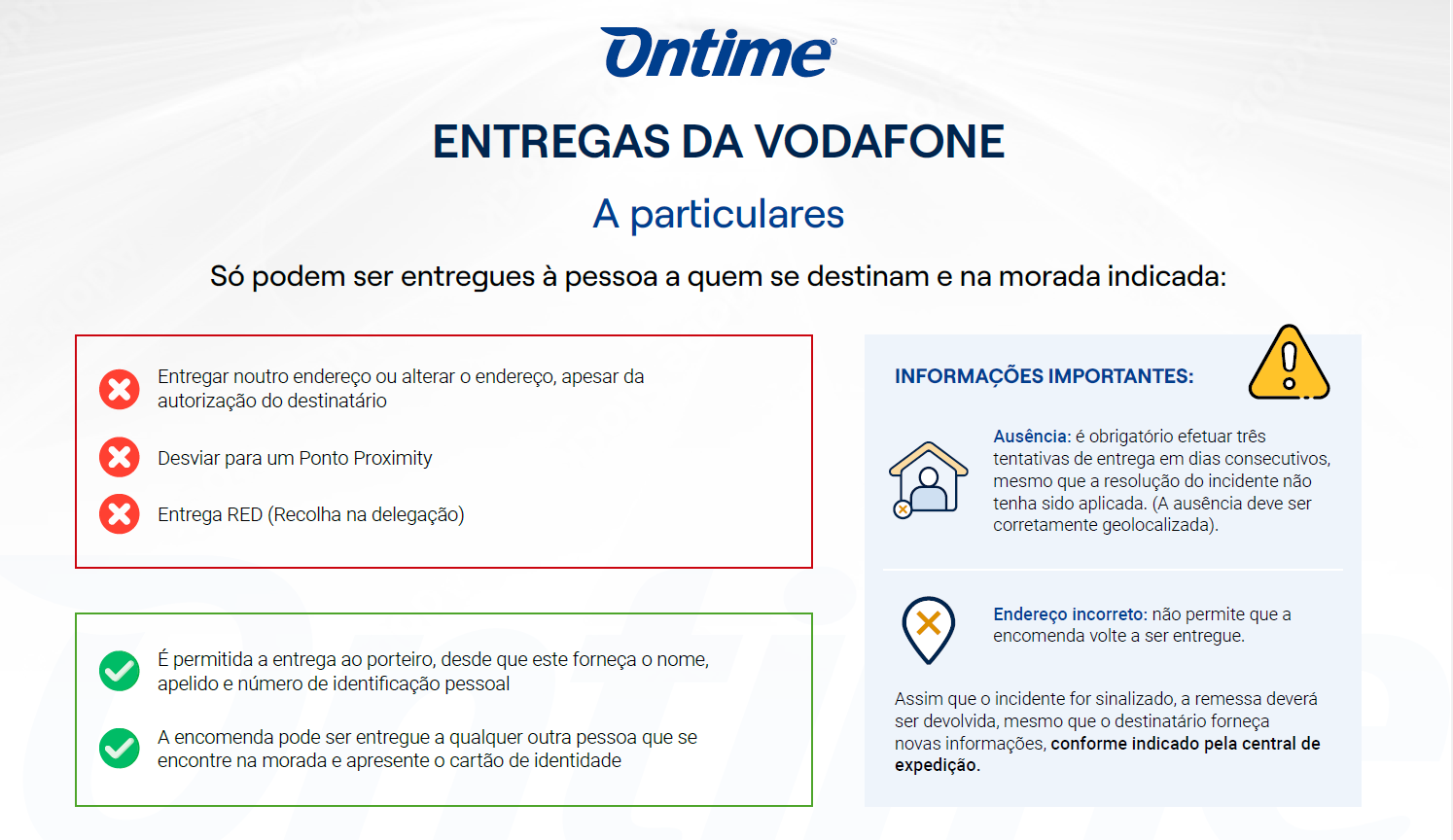 Ontime®

ENTREGAS DA VODAFONE

A particulares

Só podem ser entregues à pessoa a quem se destinam e na morada indicada:

Entregar noutro endereço ou alterar o endereço, apesar da autorização do destinatário

Desviar para um Ponto Proximity

Entrega RED (Recolha na delegação)

É permitida a entrega ao porteiro, desde que este forneça o nome, apelido e número de identificação pessoal

A encomenda pode ser entregue a qualquer outra pessoa que se encontre na morada e apresente o cartão de identidade

INFORMAÇÕES IMPORTANTES:

Ausência: é obrigatório efetuar três tentativas de entrega em dias consecutivos, mesmo que a resolução do incidente não tenha sido aplicada. (A ausência deve ser corretamente geolocalizada).

Endereço incorreto: não permite que a encomenda volte a ser entregue.

Assim que o incidente for sinalizado, a remessa deverá ser devolvida, mesmo que o destinatário forneça novas informações, conforme indicado pela central de expedição.